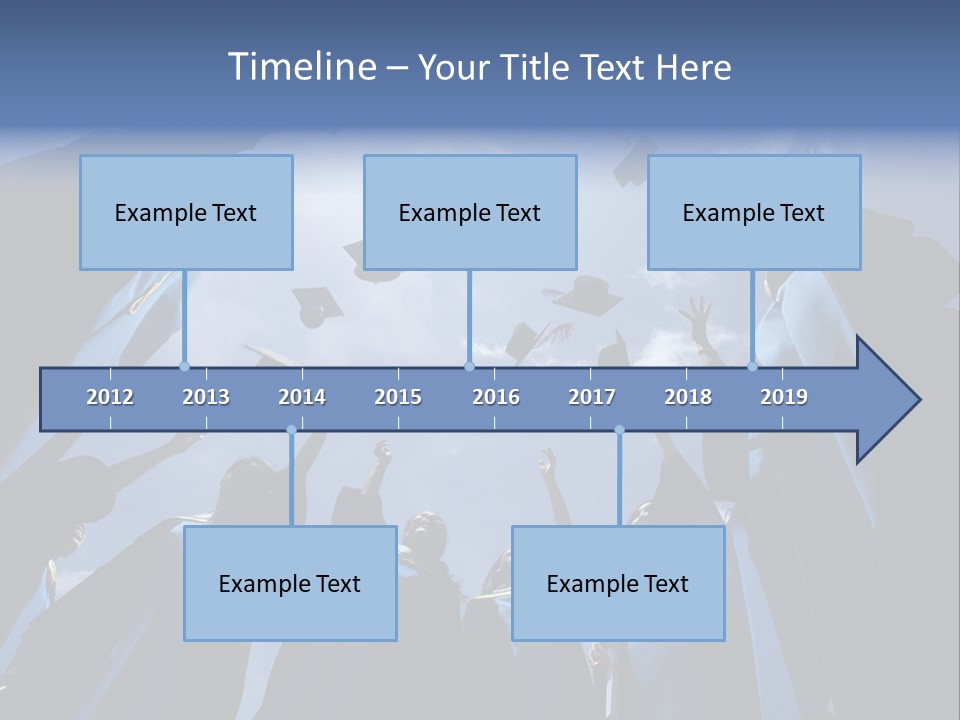 Timeline – Your Title Text Here

Example Text

Example Text

Example Text

2012
2013
2014
2015
2016
2017
2018
2019

Example Text

Example Text